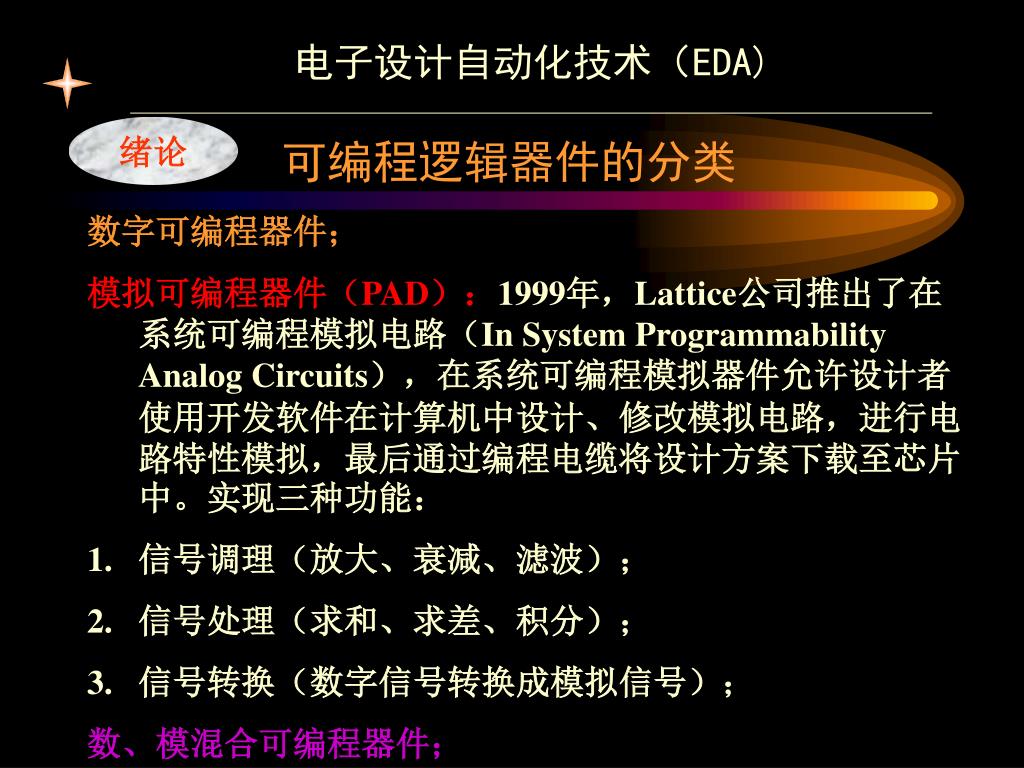 电子设计自动化技术（EDA）

绪论

可编程逻辑器件的分类

数字可编程器件；

模拟可编程器件（PAD）：1999年，Lattice公司推出了在系统可编程模拟电路（In System Programmability Analog Circuits），在系统可编程模拟器件允许设计者使用开发软件在计算机中设计、修改模拟电路，进行电路特性模拟，最后通过编程电缆将设计方案下载至芯片中。实现三种功能：

1. 信号调理（放大、衰减、滤波）；

2. 信号处理（求和、求差、积分）；

3. 信号转换（数字信号转换成模拟信号）；

数、模混合可编程器件；